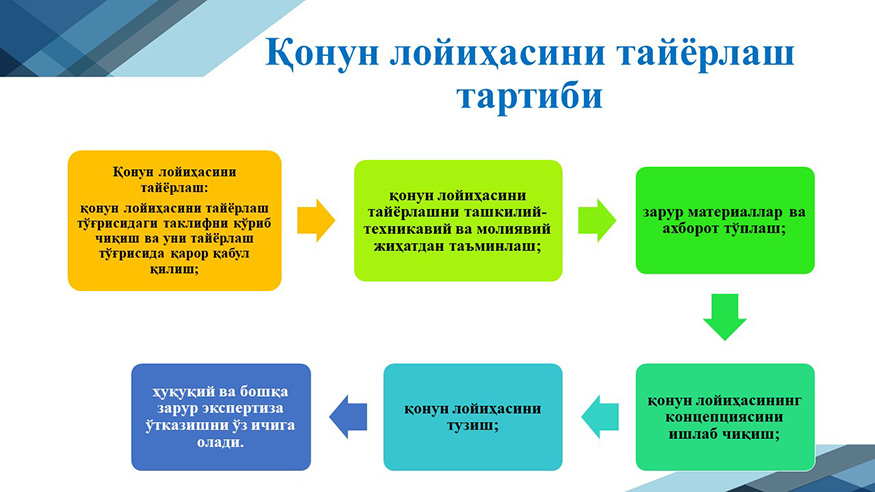 Қонун лойиҳасини тайёрлаш тартиби

Қонун лойиҳасини тайёрлаш:
қонун лойиҳасини тайёрлаш тўғрисидаги таклифни кўриб чиқиш ва уни тайёрлаш тўғрисида қарор қабул қилиш;

қонун лойиҳасини тайёрлашни ташкилий-техникавий ва молиявий жиҳатдан таъминлаш;

зарур материаллар ва ахборот тўплаш;

қонун лойиҳасининг концепциясини ишлаб чиқиш;

қонун лойиҳасини тузиш;

ҳуқуқий ва бошқа зарур экспертиза ўтказишни ўз ичига олади.